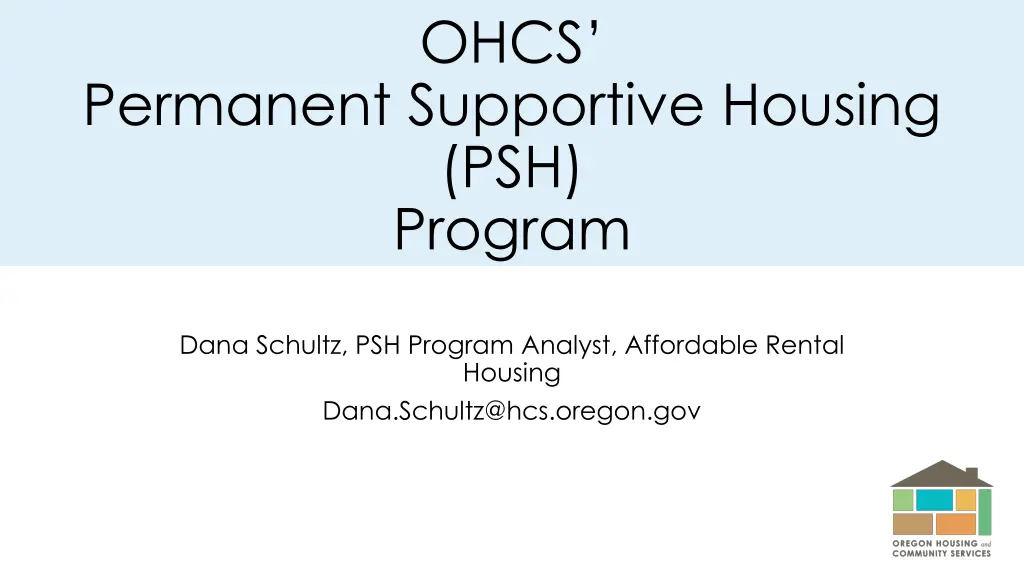 OHCS'
Permanent Supportive Housing
(PSH)
Program

Dana Schultz, PSH Program Analyst, Affordable Rental Housing

Dana.Schultz@hcs.oregon.gov

OREGON HOUSING and COMMUNITY SERVICES